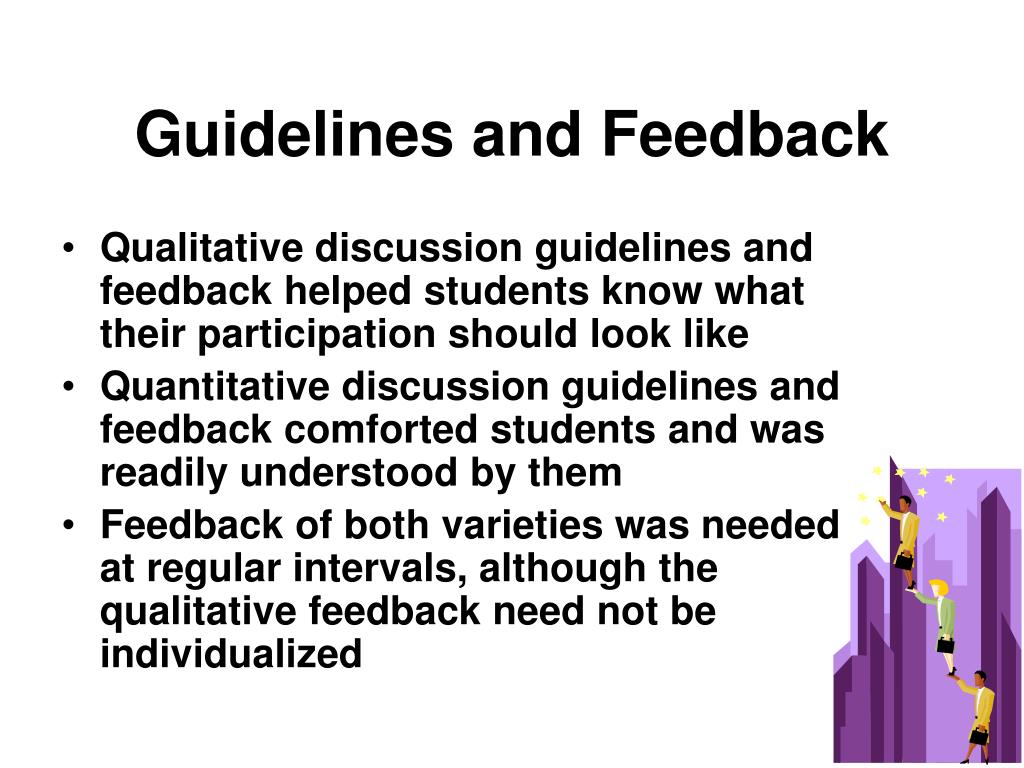 Guidelines and Feedback

• Qualitative discussion guidelines and feedback helped students know what their participation should look like
• Quantitative discussion guidelines and feedback comforted students and was readily understood by them
• Feedback of both varieties was needed at regular intervals, although the qualitative feedback need not be individualized